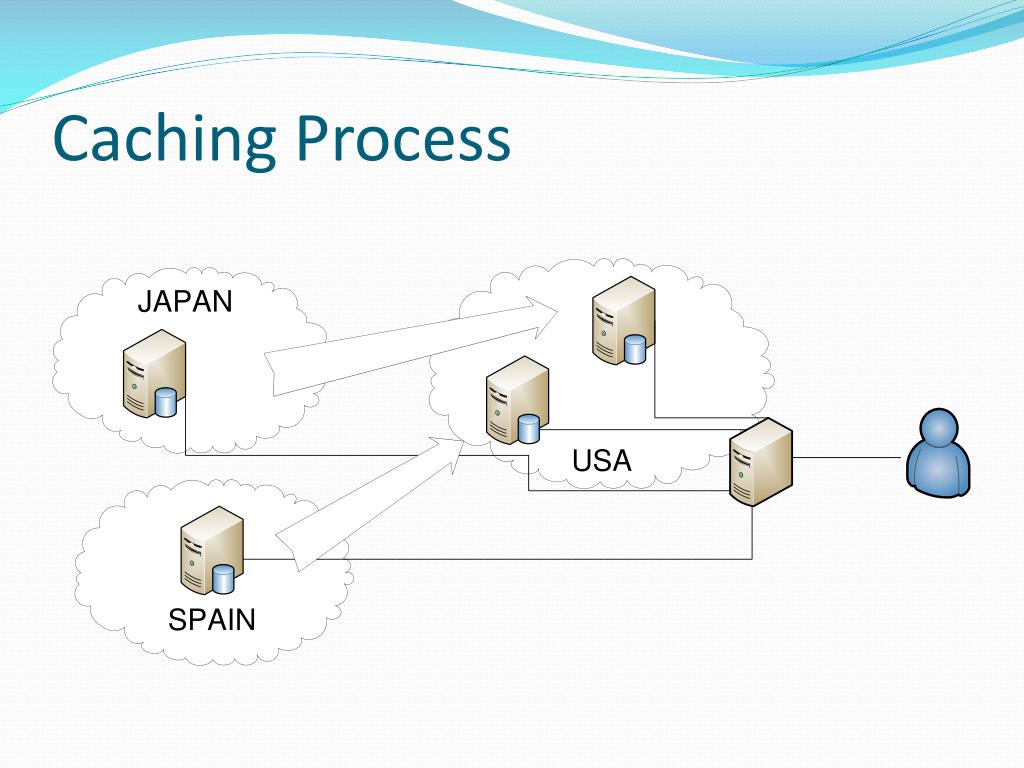 Caching Process

JAPAN

USA

SPAIN